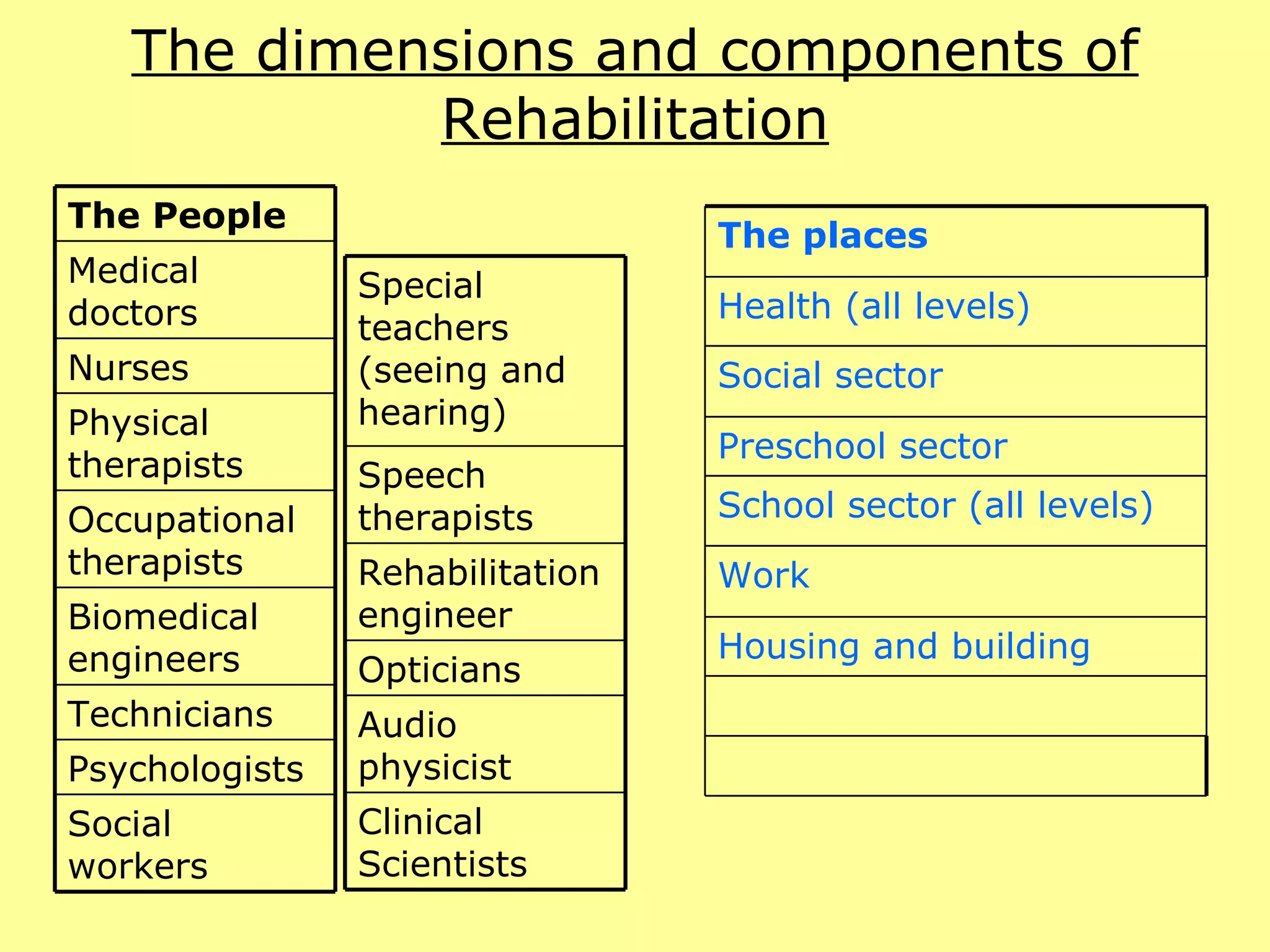 The dimensions and components of Rehabilitation

| The People |
|---|
| Medical doctors |
| Nurses |
| Physical therapists |
| Occupational therapists |
| Biomedical engineers |
| Technicians |
| Psychologists |
| Social workers |

| Special teachers (seeing and hearing) |
|---|
| Speech therapists |
| Rehabilitation engineer |
| Opticians |
| Audio physicist |
| Clinical Scientists |

| The places |
|---|
| Health (all levels) |
| Social sector |
| Preschool sector |
| School sector (all levels) |
| Work |
| Housing and building |
| |
| |